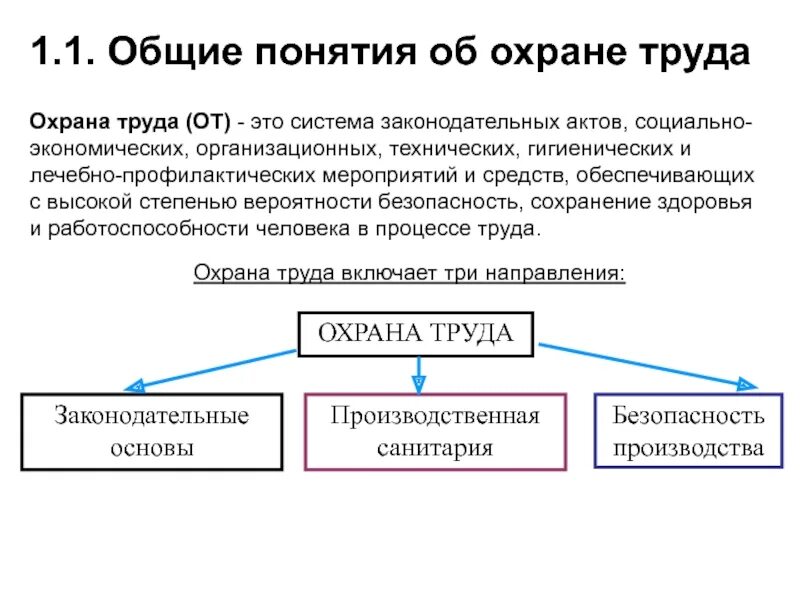 1.1. Общие понятия об охране труда

Охрана труда (ОТ) - это система законодательных актов, социально-экономических, организационных, технических, гигиенических и лечебно-профилактических мероприятий и средств, обеспечивающих с высокой степенью вероятности безопасность, сохранение здоровья и работоспособности человека в процессе труда.

Охрана труда включает три направления:

ОХРАНА ТРУДА

Законодательные основы

Производственная санитария

Безопасность производства